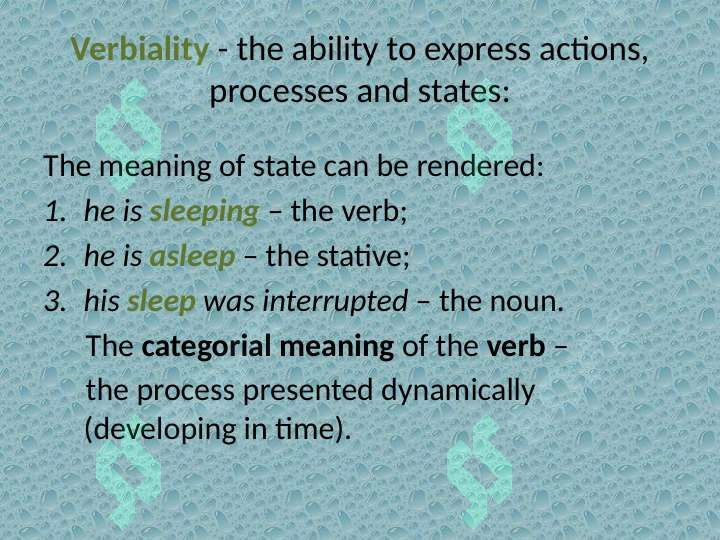 Verbiality - the ability to express actions, processes and states:

The meaning of state can be rendered:
1. he is sleeping – the verb;
2. he is asleep – the stative;
3. his sleep was interrupted – the noun.

The categorial meaning of the verb – the process presented dynamically (developing in time).